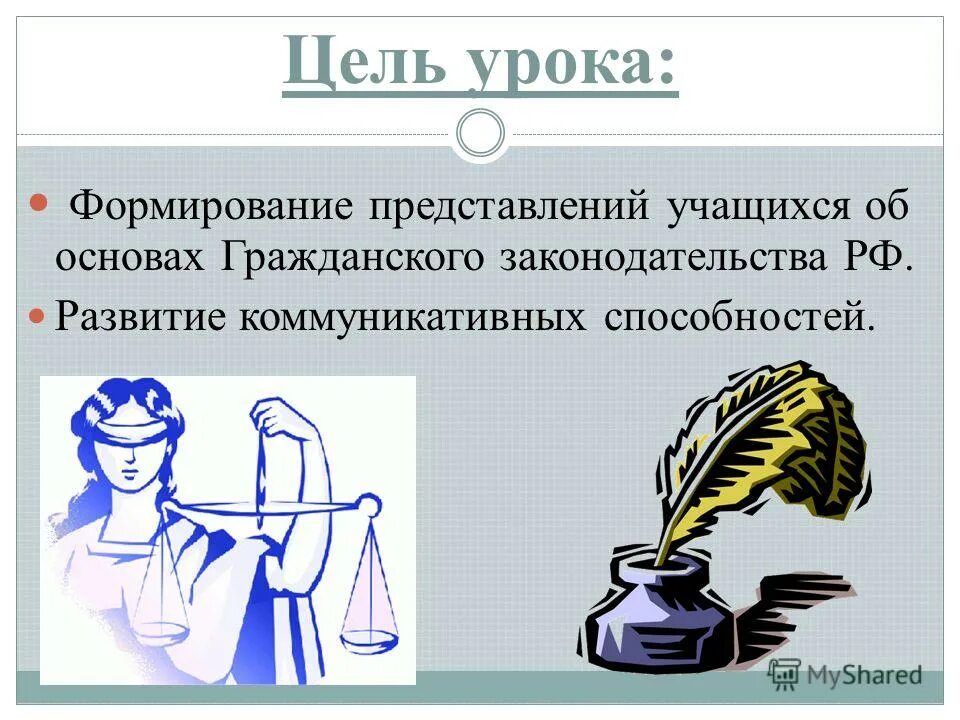 Цель урока:

Формирование представлений учащихся об основах Гражданского законодательства РФ.

Развитие коммуникативных способностей.

MyShared